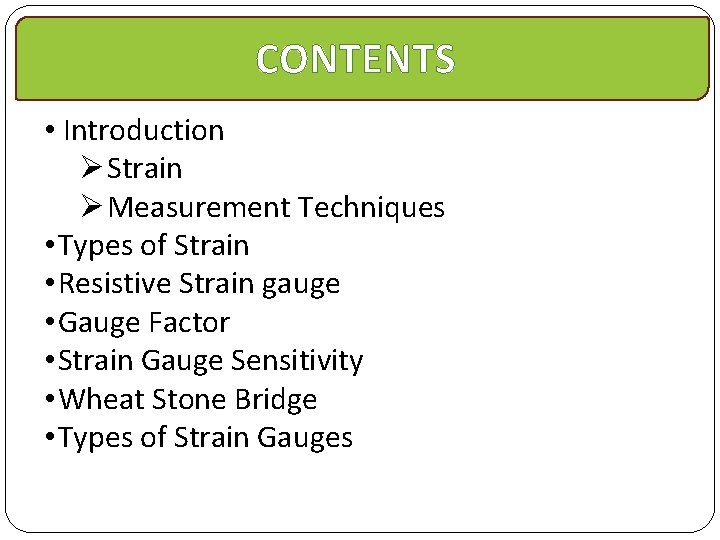 CONTENTS

• Introduction
  ➢ Strain
  ➢ Measurement Techniques
• Types of Strain
• Resistive Strain gauge
• Gauge Factor
• Strain Gauge Sensitivity
• Wheat Stone Bridge
• Types of Strain Gauges